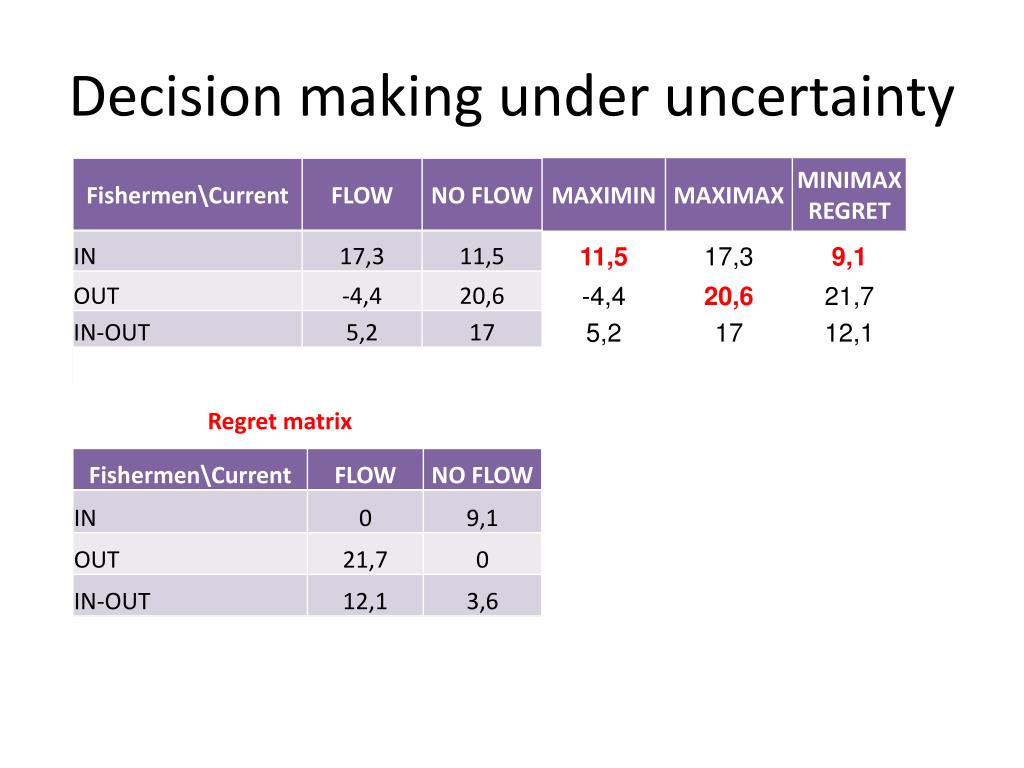 Decision making under uncertainty

| Fishermen\Current | FLOW | NO FLOW | MAXIMIN | MAXIMAX | MINIMAX REGRET |
|---|---|---|---|---|---|
| IN | 17,3 | 11,5 | 11,5 | 17,3 | 9,1 |
| OUT | -4,4 | 20,6 | -4,4 | 20,6 | 21,7 |
| IN-OUT | 5,2 | 17 | 5,2 | 17 | 12,1 |

Regret matrix

| Fishermen\Current | FLOW | NO FLOW |
|---|---|---|
| IN | 0 | 9,1 |
| OUT | 21,7 | 0 |
| IN-OUT | 12,1 | 3,6 |